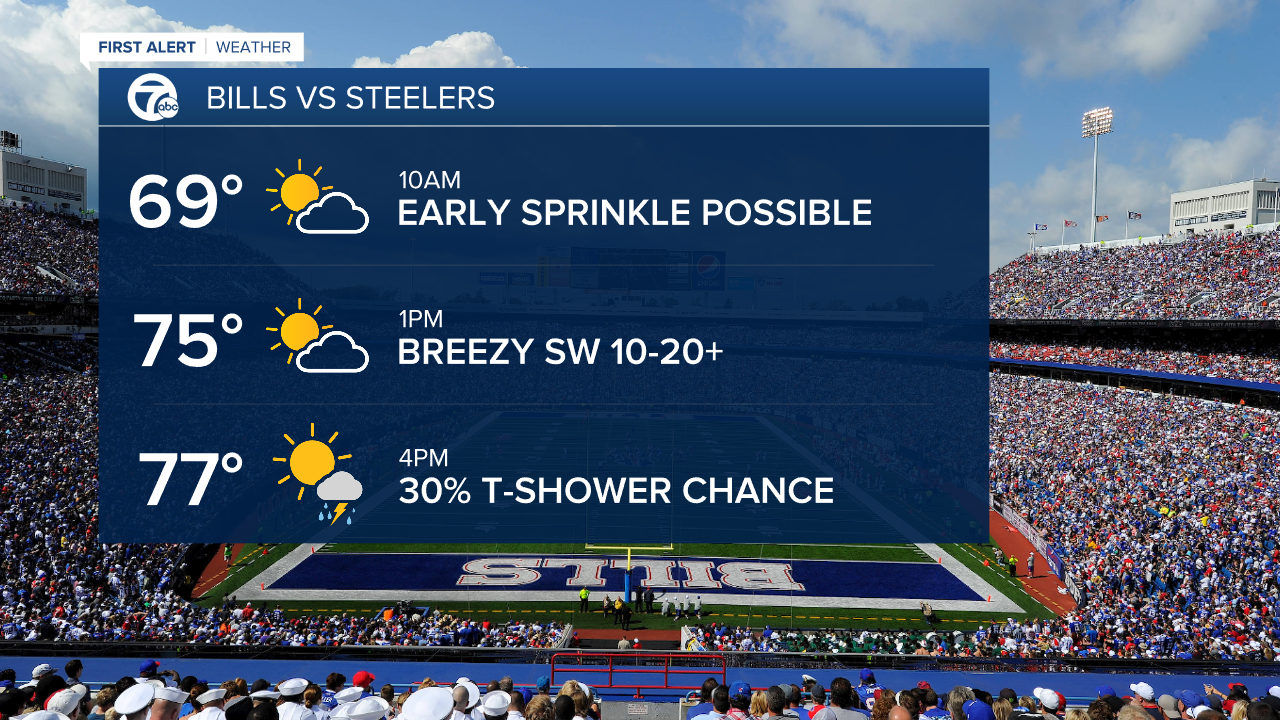 FIRST ALERT | WEATHER

7 abc BILLS VS STEELERS

69° 10AM
EARLY SPRINKLE POSSIBLE

75° 1PM
BREEZY SW 10-20+

77° 4PM
30% T-SHOWER CHANCE

BILLS